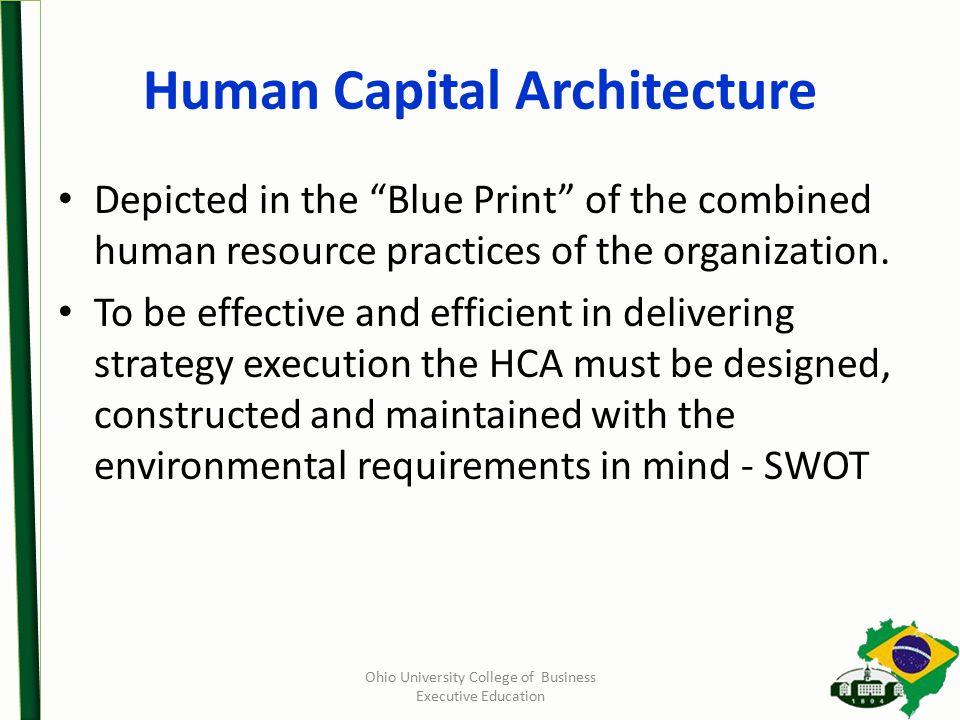 Human Capital Architecture

• Depicted in the “Blue Print” of the combined human resource practices of the organization.

• To be effective and efficient in delivering strategy execution the HCA must be designed, constructed and maintained with the environmental requirements in mind - SWOT

Ohio University College of Business Executive Education

1804